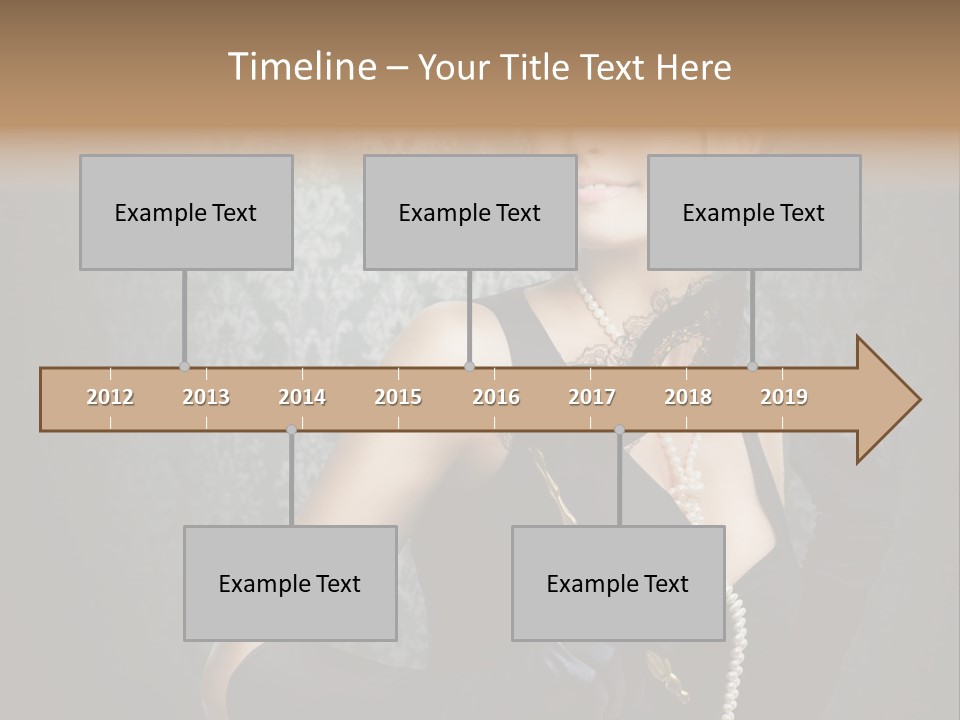 Timeline – Your Title Text Here

Example Text

Example Text

Example Text

2012 2013 2014 2015 2016 2017 2018 2019

Example Text

Example Text